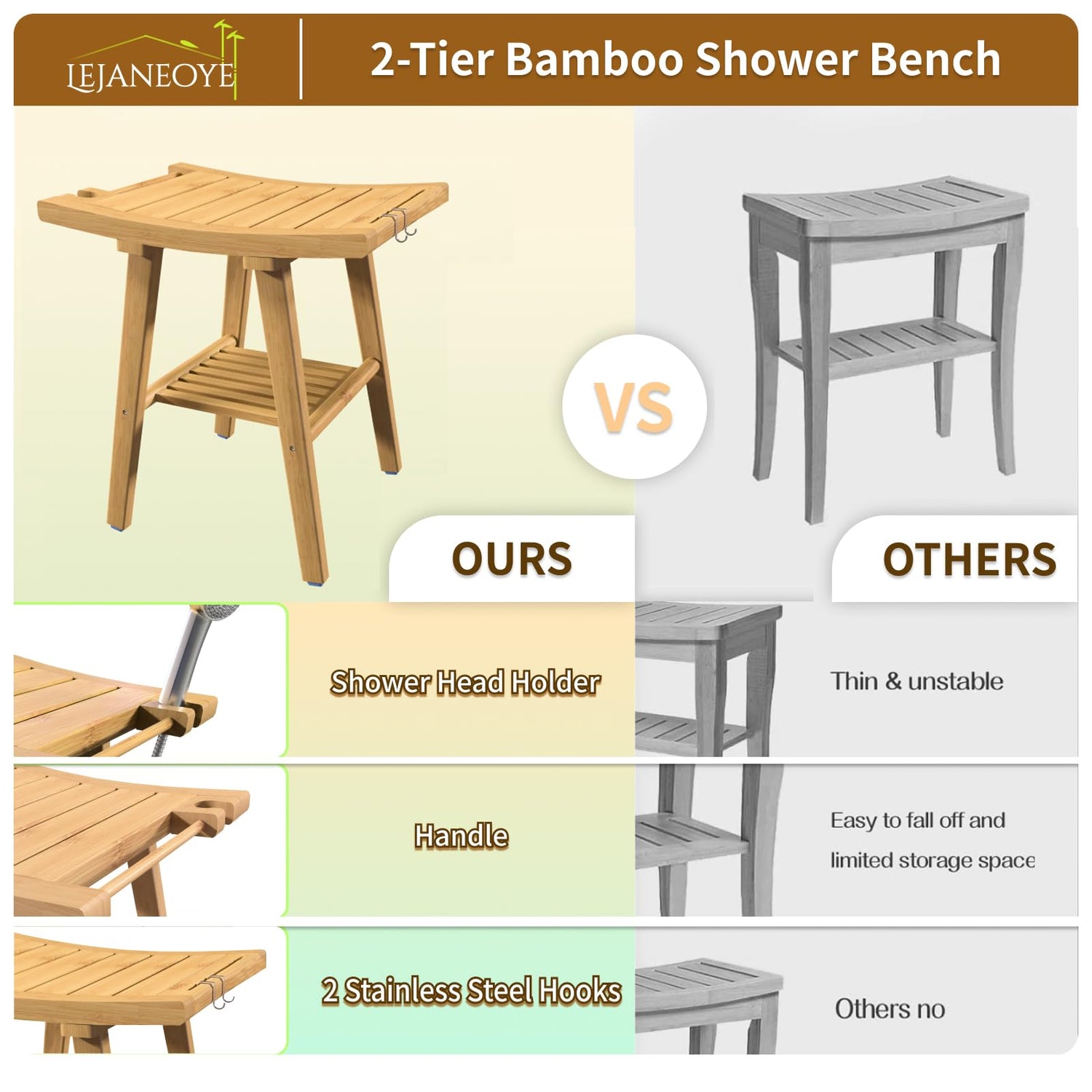 LEJANEOYE

2-Tier Bamboo Shower Bench

VS

OURS

OTHERS

Shower Head Holder

Thin & unstable

Handle

Easy to fall off and limited storage space

2 Stainless Steel Hooks

Others no